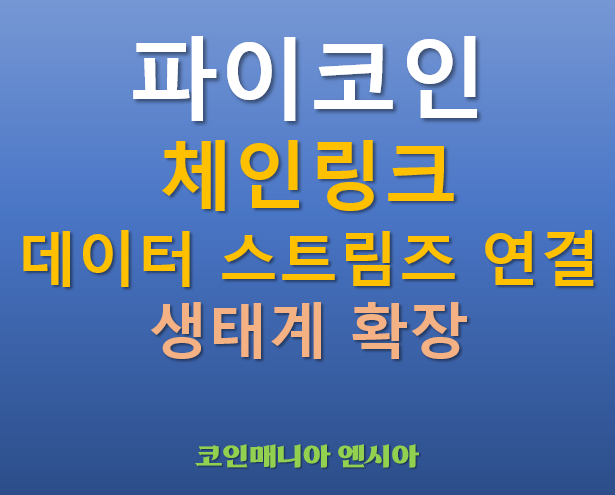 파이코인
체인링크
데이터 스트림즈 연결
생태계 확장

코인매니아 엔시아